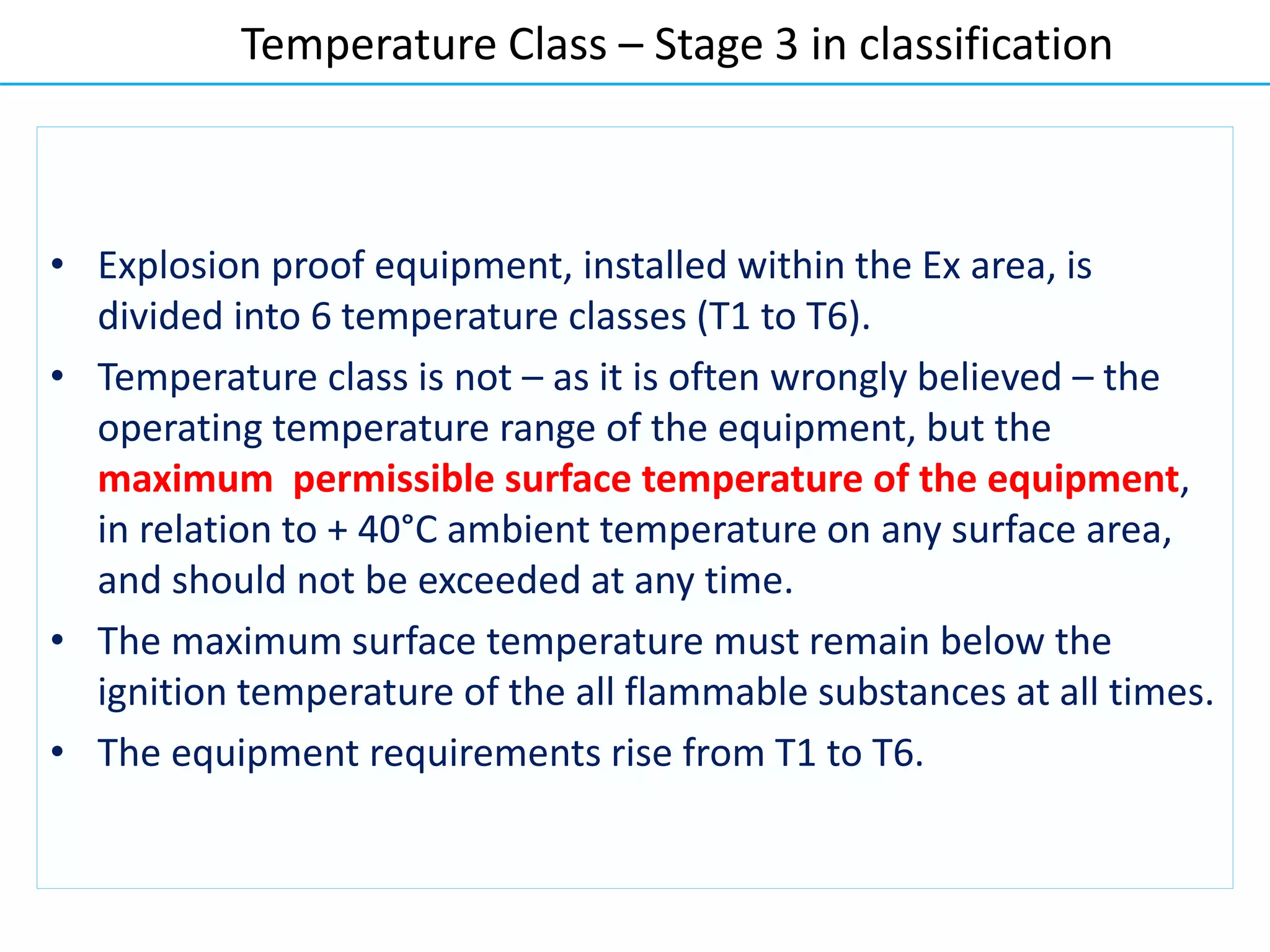 Temperature Class – Stage 3 in classification

• Explosion proof equipment, installed within the Ex area, is divided into 6 temperature classes (T1 to T6).

• Temperature class is not – as it is often wrongly believed – the operating temperature range of the equipment, but the maximum permissible surface temperature of the equipment, in relation to + 40°C ambient temperature on any surface area, and should not be exceeded at any time.

• The maximum surface temperature must remain below the ignition temperature of the all flammable substances at all times.

• The equipment requirements rise from T1 to T6.